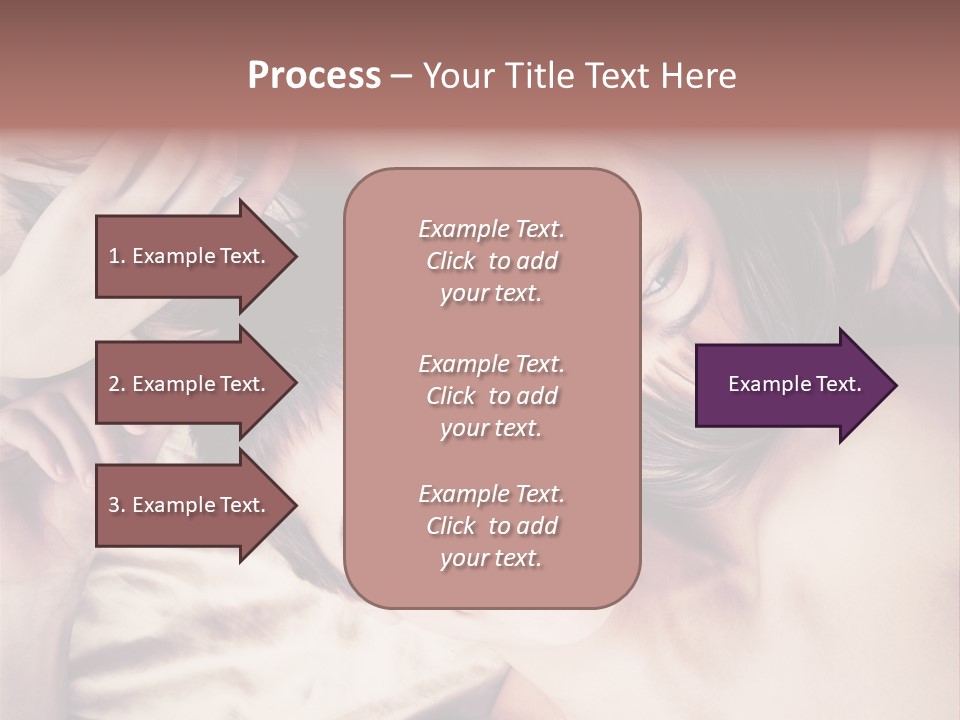 Process – Your Title Text Here

1. Example Text.

2. Example Text.

3. Example Text.

Example Text. Click to add your text.

Example Text. Click to add your text.

Example Text. Click to add your text.

Example Text.